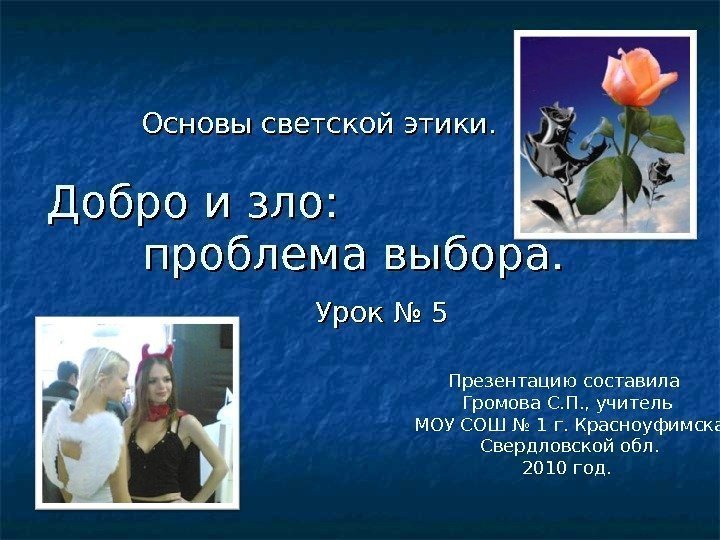 Основы светской этики.

Добро и зло:
проблема выбора.

Урок № 5

Презентацию составила
Громова С.П., учитель
МОУ СОШ № 1 г. Красноуфимска
Свердловской обл.
2010 год.